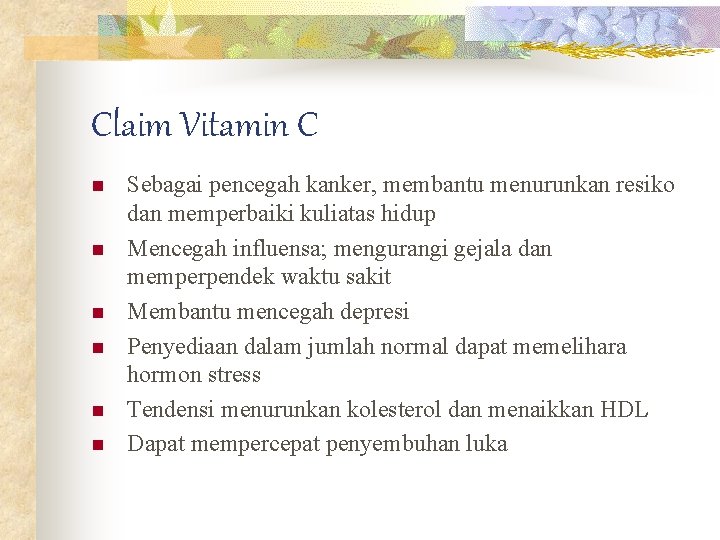 Claim Vitamin C

- Sebagai pencegah kanker, membantu menurunkan resiko dan memperbaiki kuliatas hidup
- Mencegah influensa; mengurangi gejala dan memperpendek waktu sakit
- Membantu mencegah depresi
- Penyediaan dalam jumlah normal dapat memelihara hormon stress
- Tendensi menurunkan kolesterol dan menaikkan HDL
- Dapat mempercepat penyembuhan luka